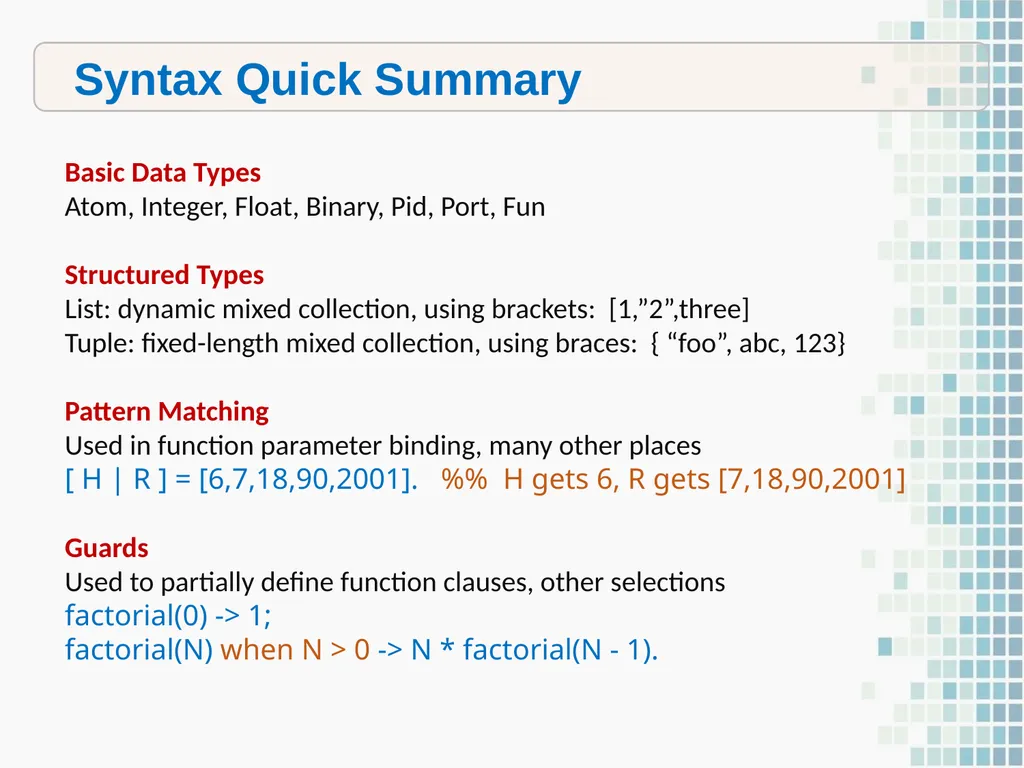 Syntax Quick Summary

Basic Data Types
Atom, Integer, Float, Binary, Pid, Port, Fun

Structured Types
List: dynamic mixed collection, using brackets: [1,”2”,three]
Tuple: fixed-length mixed collection, using braces: { “foo”, abc, 123}

Pattern Matching
Used in function parameter binding, many other places
[ H | R ] = [6,7,18,90,2001]. %% H gets 6, R gets [7,18,90,2001]

Guards
Used to partially define function clauses, other selections
factorial(0) -> 1;
factorial(N) when N > 0 -> N * factorial(N - 1).